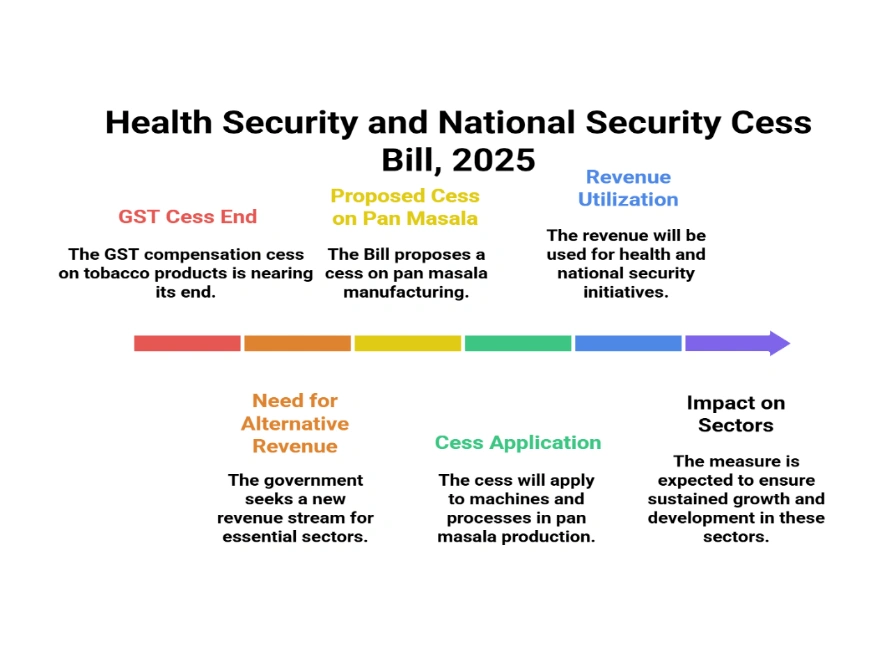 Health Security and National Security Cess Bill, 2025

GST Cess End

The GST compensation cess on tobacco products is nearing its end.

Proposed Cess on Pan Masala

The Bill proposes a cess on pan masala manufacturing.

Revenue Utilization

The revenue will be used for health and national security initiatives.

Need for Alternative Revenue

The government seeks a new revenue stream for essential sectors.

Cess Application

The cess will apply to machines and processes in pan masala production.

Impact on Sectors

The measure is expected to ensure sustained growth and development in these sectors.